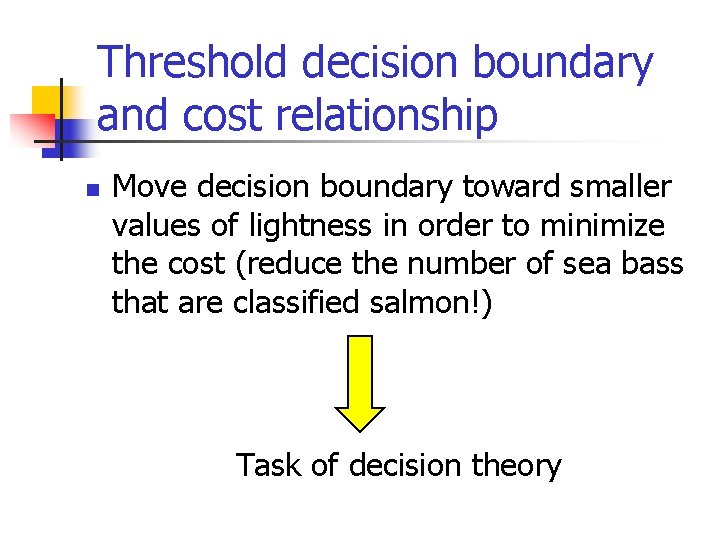 Threshold decision boundary and cost relationship

Move decision boundary toward smaller values of lightness in order to minimize the cost (reduce the number of sea bass that are classified salmon!)

Task of decision theory